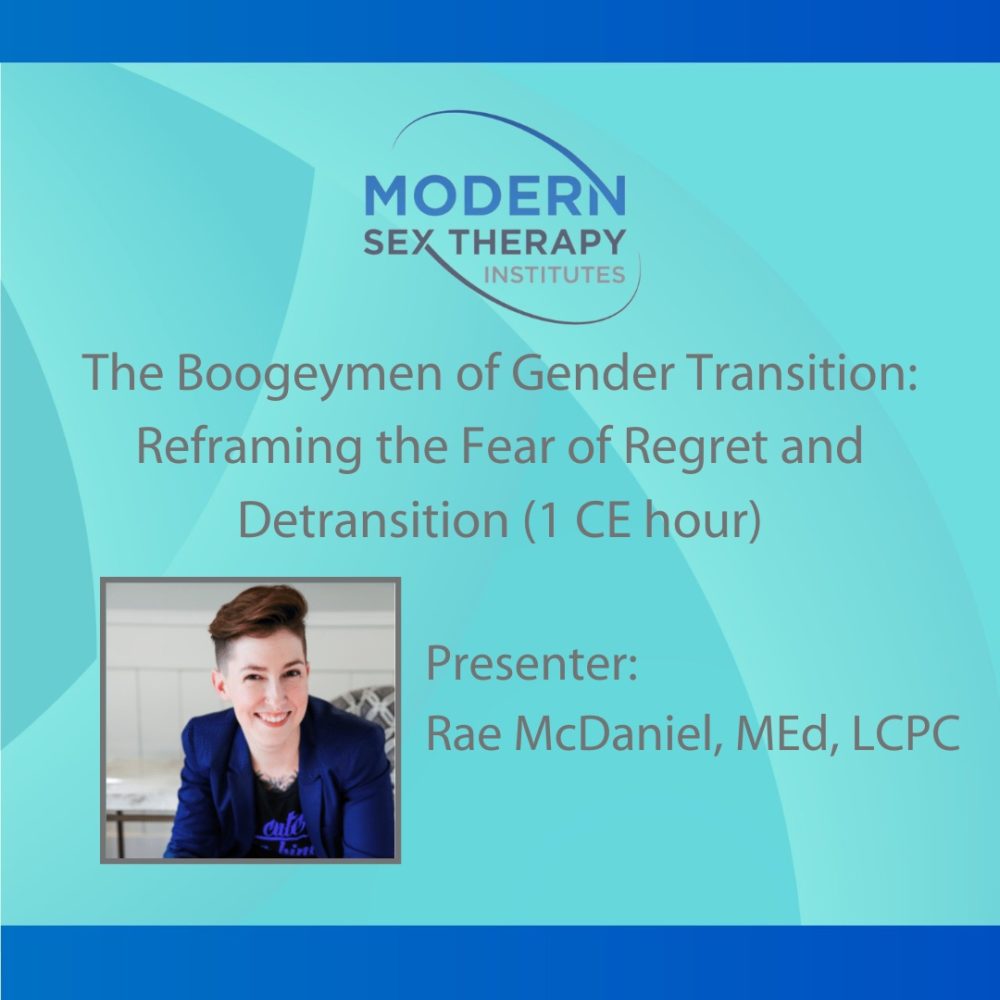 MODERN
SEX THERAPY
INSTITUTES

The Boogeymen of Gender Transition: Reframing the Fear of Regret and Detransition (1 CE hour)

Presenter:
Rae McDaniel, MEd, LCPC